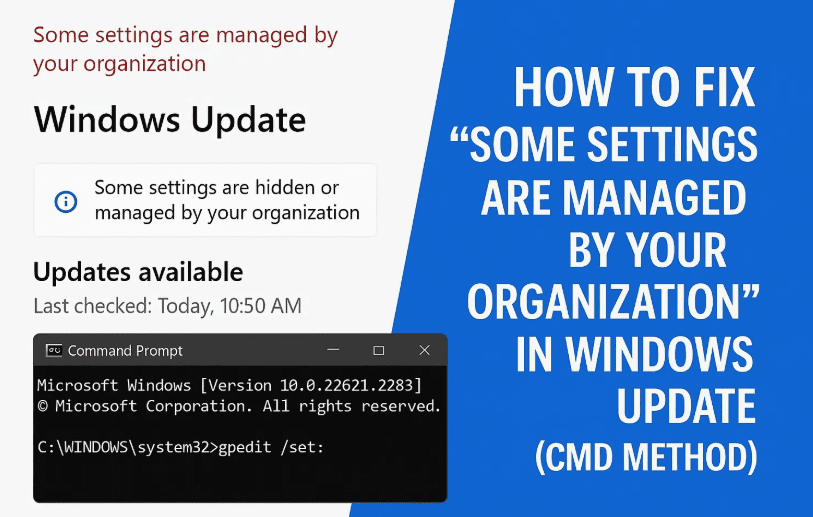 Some settings are managed by your organization

Windows Update

Some settings are hidden or managed by your organization

Updates available

Last checked: Today, 10:50 AM

Command Prompt

Microsoft Windows [Version 10.0.22621.2283]
© Microsoft Corporation. All rights reserved.

C:\WINDOWS\system32>gpedit /set:

HOW TO FIX "SOME SETTINGS ARE MANAGED BY YOUR ORGANIZATION" IN WINDOWS UPDATE (CMD METHOD)